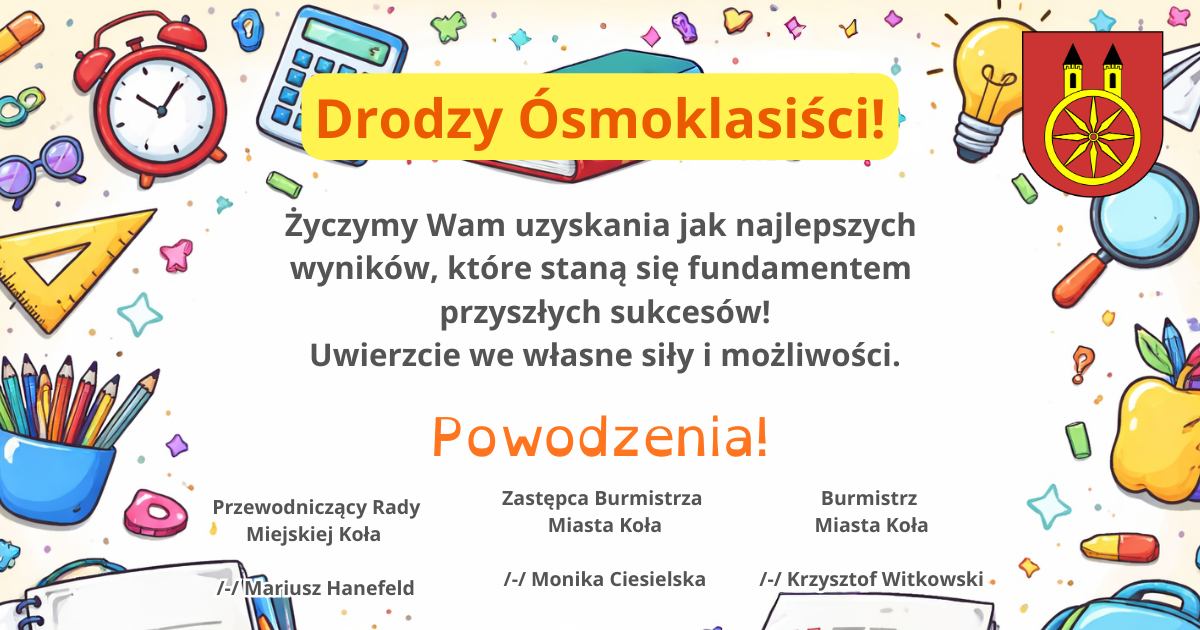 Drodzy Ósmoklasiści!

Życzymy Wam uzyskania jak najlepszych wyników, które staną się fundamentem przyszłych sukcesów!
Uwierzcie we własne siły i możliwości.

Powodzenia!

Przewodniczący Rady Miejskiej Koła

/-/ Mariusz Hanefeld

Zastępca Burmistrza Miasta Koła

/-/ Monika Ciesielska

Burmistrz Miasta Koła

/-/ Krzysztof Witkowski